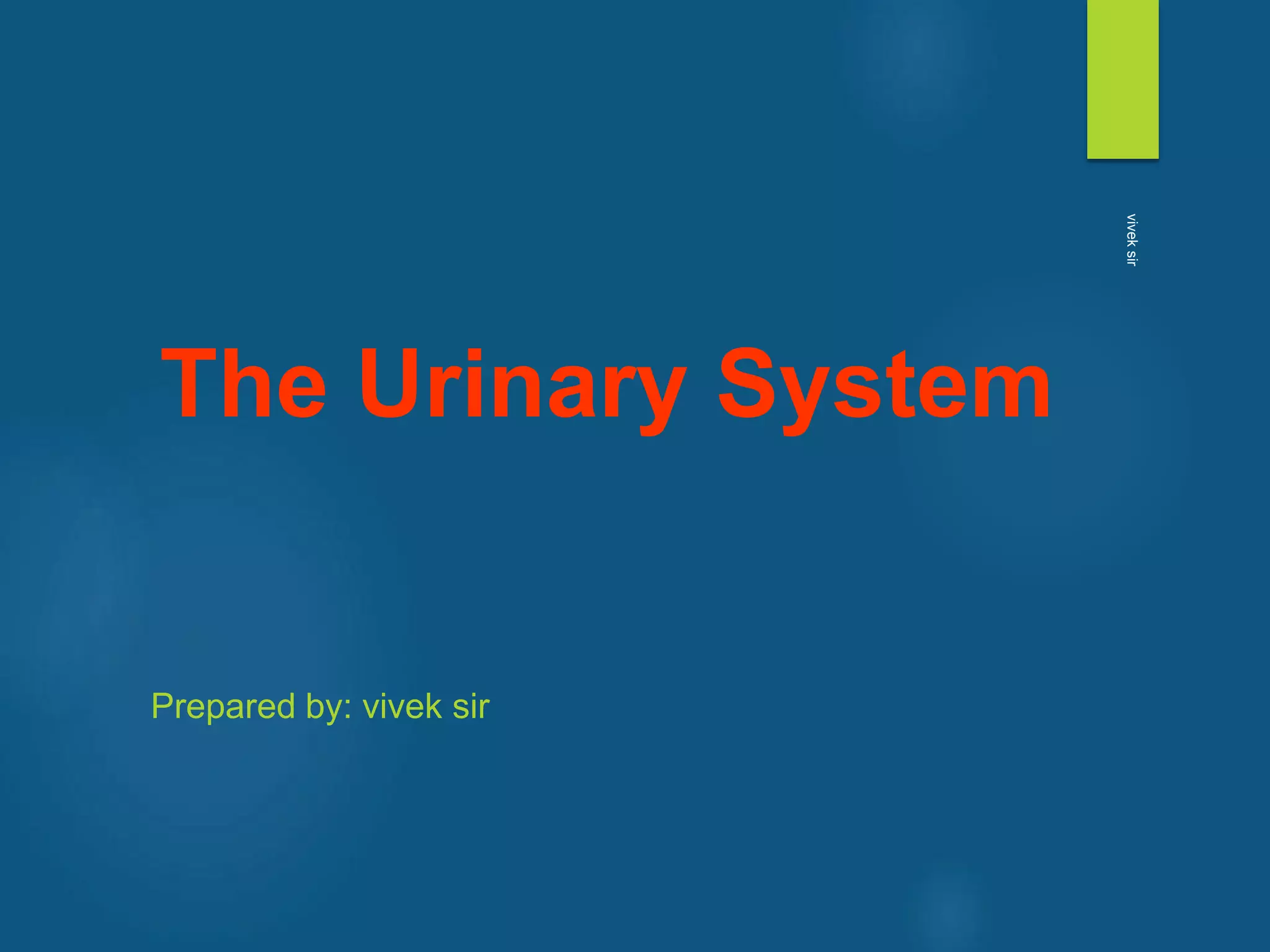 vivek sir

The Urinary System

Prepared by: vivek sir